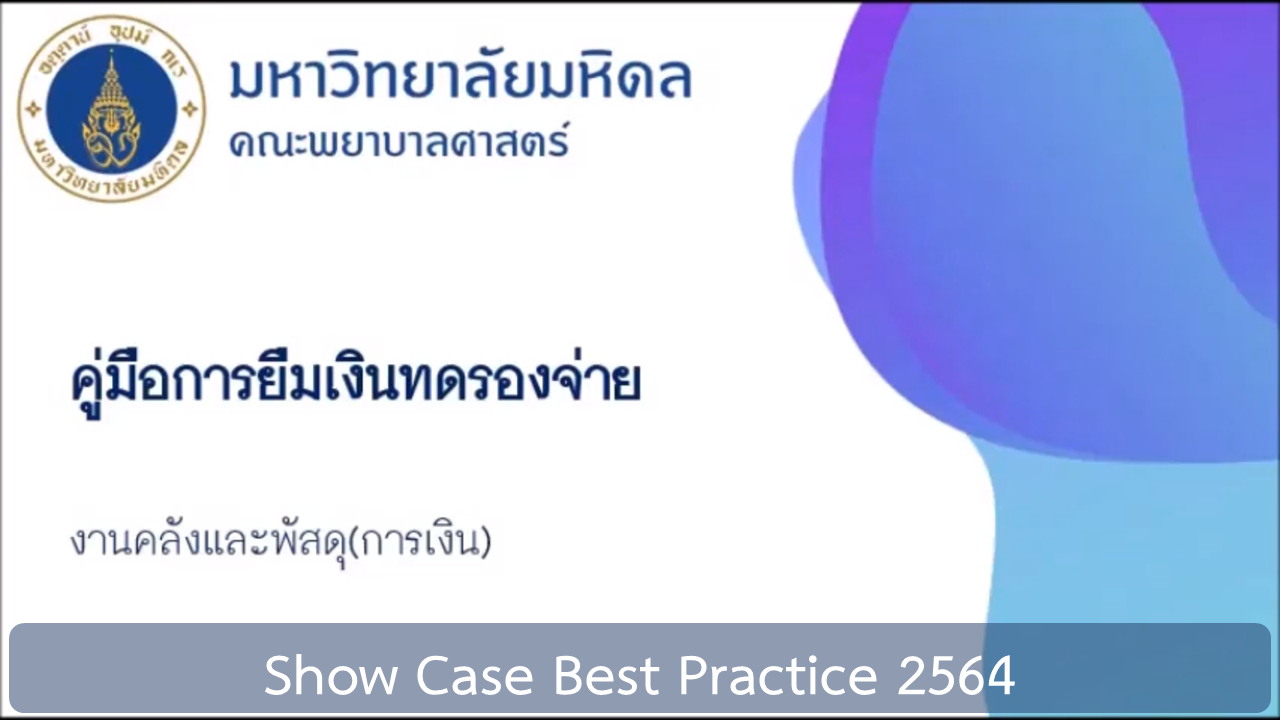 อตฺตานํ อุปมํ กเร
มหาวิทยาลัยมหิดล

มหาวิทยาลัยมหิดล
คณะพยาบาลศาสตร์

คู่มือการยืมเงินทดรองจ่าย

งานคลังและพัสดุ(การเงิน)

Show Case Best Practice 2564